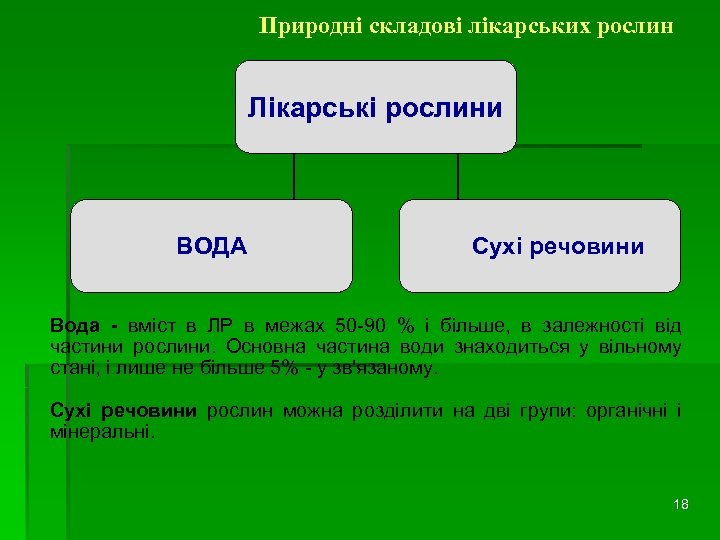 Природні складові лікарських рослин

Лікарські рослини

ВОДА

Сухі речовини

Вода - вміст в ЛР в межах 50-90 % і більше, в залежності від частини рослини. Основна частина води знаходиться у вільному стані, і лише не більше 5% - у зв'язаному.

Сухі речовини рослин можна розділити на дві групи: органічні і мінеральні.

18